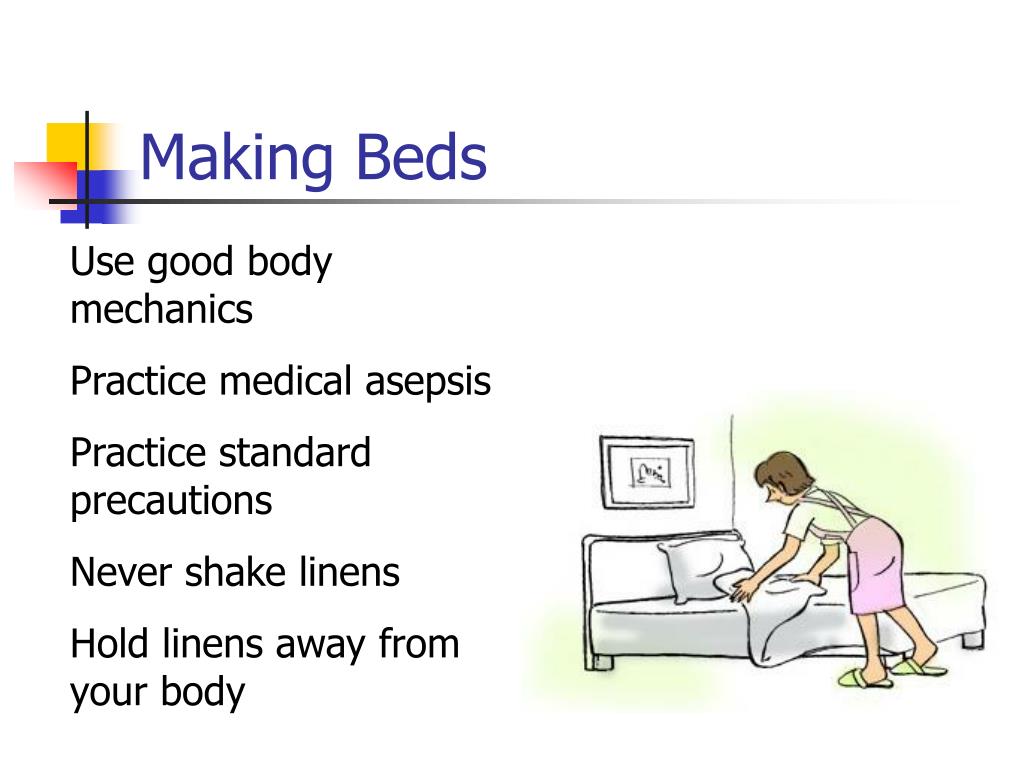 Making Beds

Use good body mechanics

Practice medical asepsis

Practice standard precautions

Never shake linens

Hold linens away from your body